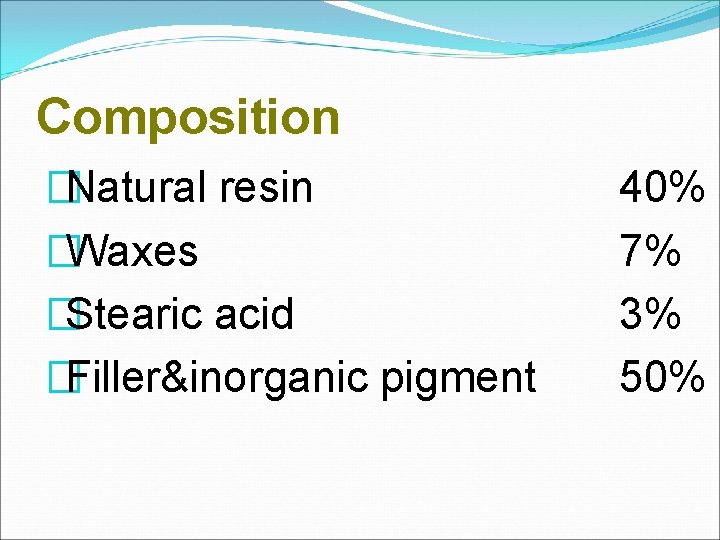 Composition

Natural resin 40%
Waxes 7%
Stearic acid 3%
Filler&inorganic pigment 50%